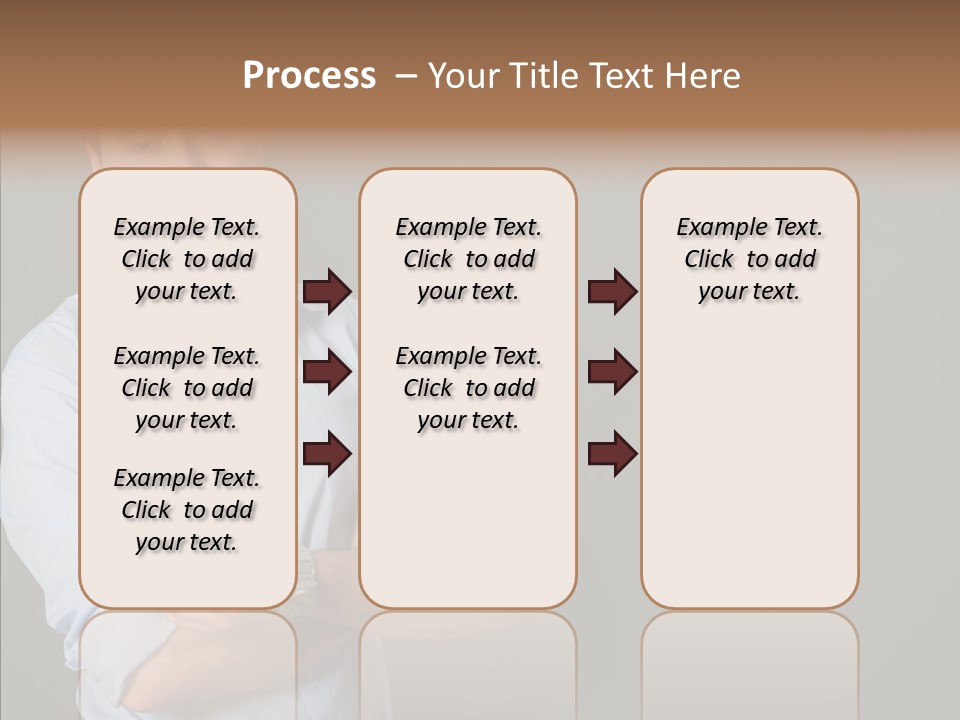 Process – Your Title Text Here

Example Text. Click to add your text.

Example Text. Click to add your text.

Example Text. Click to add your text.

Example Text. Click to add your text.

Example Text. Click to add your text.

Example Text. Click to add your text.